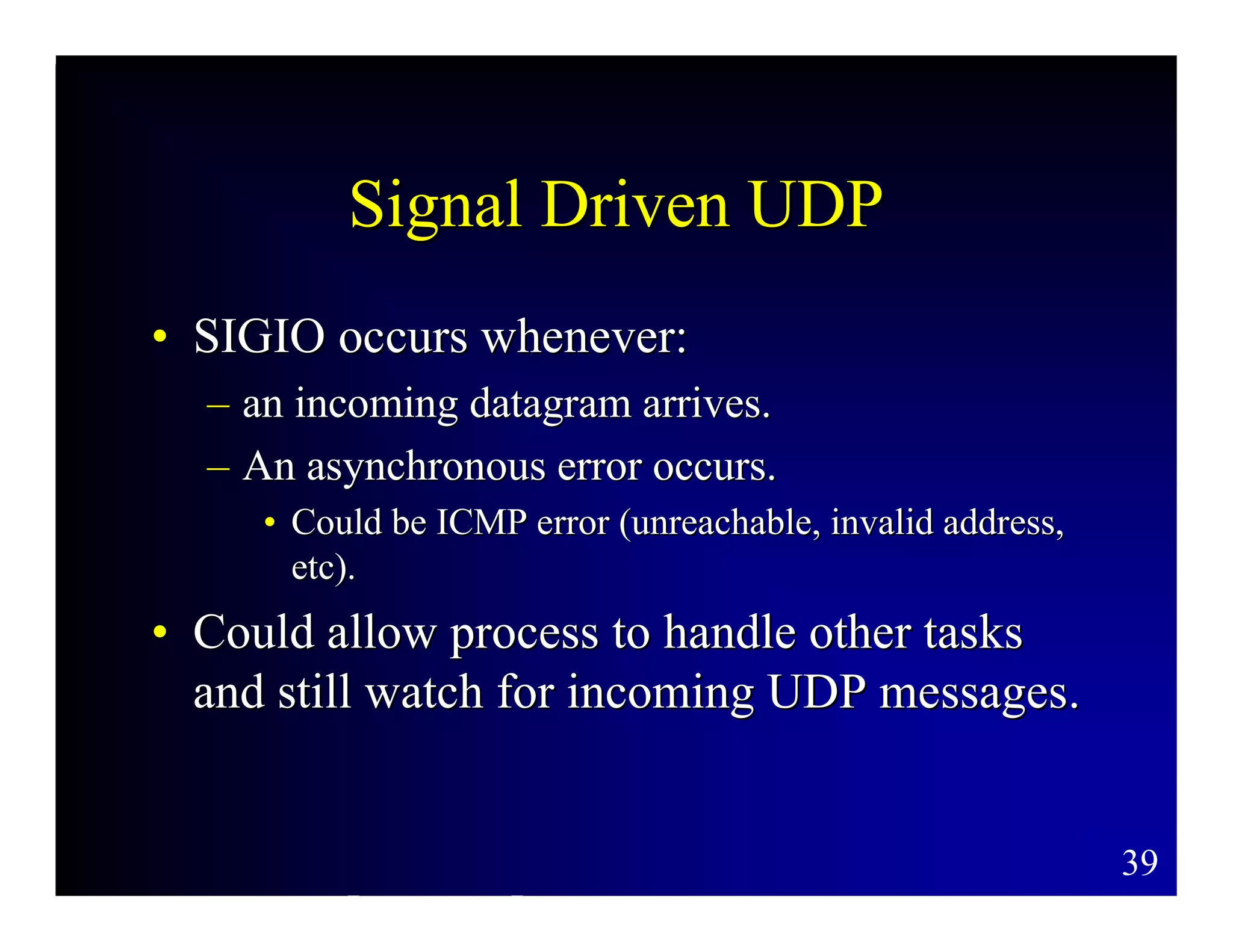 Signal Driven UDP

• SIGIO occurs whenever:
– an incoming datagram arrives.
– An asynchronous error occurs.
• Could be ICMP error (unreachable, invalid address, etc).
• Could allow process to handle other tasks and still watch for incoming UDP messages.

39